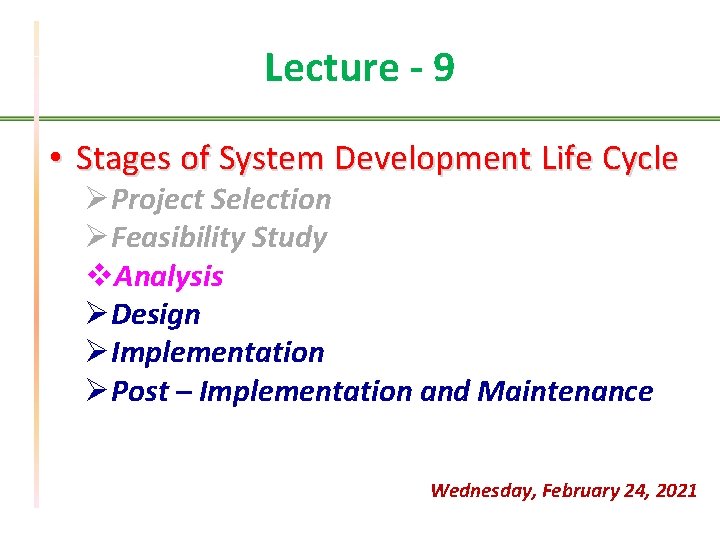 Lecture - 9

• Stages of System Development Life Cycle
➢ Project Selection
➢ Feasibility Study
❖ Analysis
➢ Design
➢ Implementation
➢ Post – Implementation and Maintenance

Wednesday, February 24, 2021